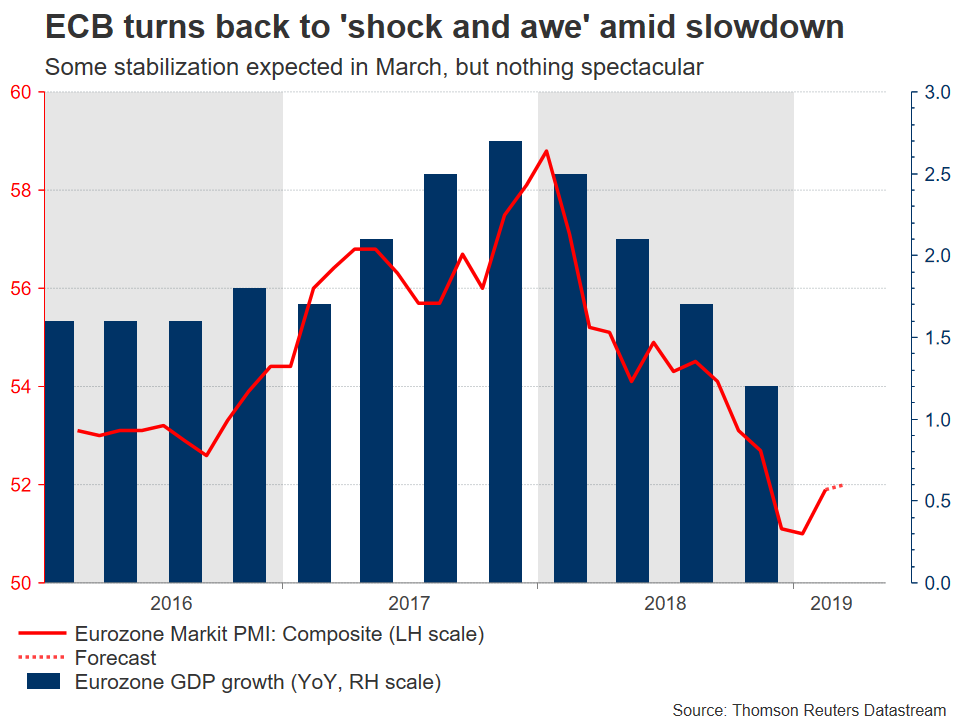 ECB turns back to 'shock and awe' amid slowdown

Some stabilization expected in March, but nothing spectacular

60
58
56
54
52
50

3.0
2.5
2.0
1.5
1.0
0.5
0.0

2016
2017
2018
2019

Eurozone Markit PMI: Composite (LH scale)
Forecast
Eurozone GDP growth (YoY, RH scale)

Source: Thomson Reuters Datastream